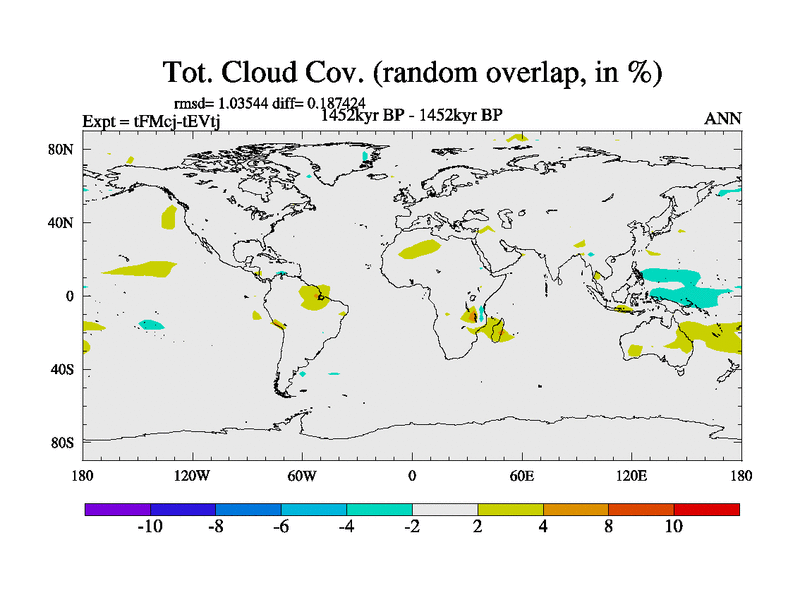 Tot. Cloud Cov. (random overlap, in %)

rmsd= 1.03544 diff= 0.187424
Expt = tFMcj-tEVtj
1452kyr BP - 1452kyr BP
ANN

80N
40N
0
40S
80S

180
120W
60W
0
60E
120E
180

-10
-8
-6
-4
-2
2
4
8
10